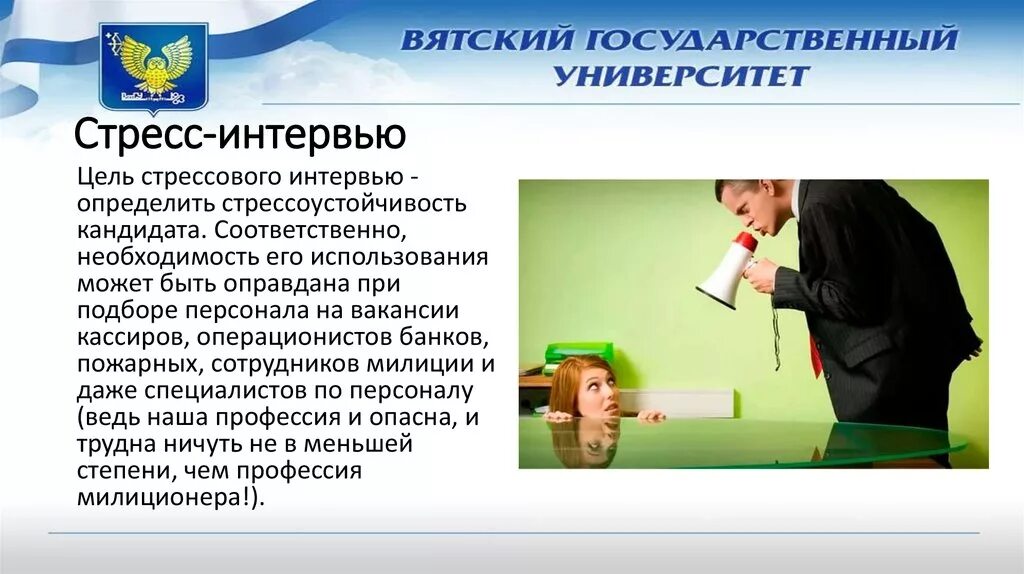 ВЯТСКИЙ ГОСУДАРСТВЕННЫЙ УНИВЕРСИТЕТ

Стресс-интервью

Цель стрессового интервью - определить стрессоустойчивость кандидата. Соответственно, необходимость его использования может быть оправдана при подборе персонала на вакансии кассиров, операционистов банков, пожарных, сотрудников милиции и даже специалистов по персоналу (ведь наша профессия и опасна, и трудна ничуть не в меньшей степени, чем профессия милиционера!).